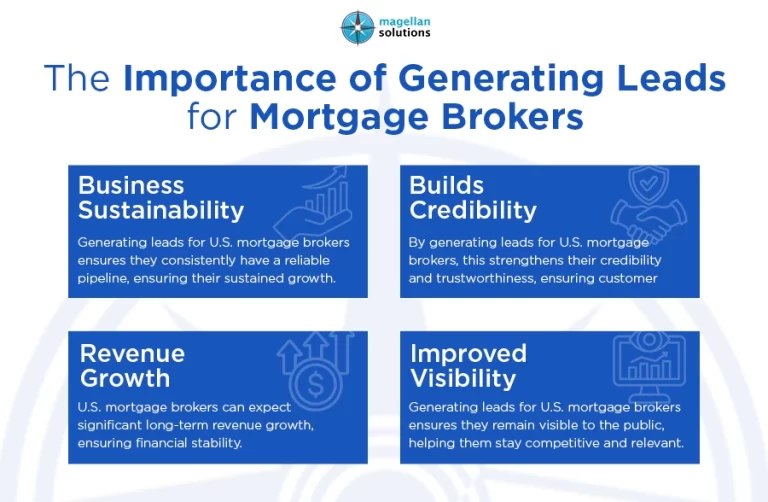 magellan solutions

The Importance of Generating Leads for Mortgage Brokers

Business Sustainability

Generating leads for U.S. mortgage brokers ensures they consistently have a reliable pipeline, ensuring their sustained growth.

Builds Credibility

By generating leads for U.S. mortgage brokers, this strengthens their credibility and trustworthiness, ensuring customer

Revenue Growth

U.S. mortgage brokers can expect significant long-term revenue growth, ensuring financial stability.

Improved Visibility

Generating leads for U.S. mortgage brokers ensures they remain visible to the public, helping them stay competitive and relevant.